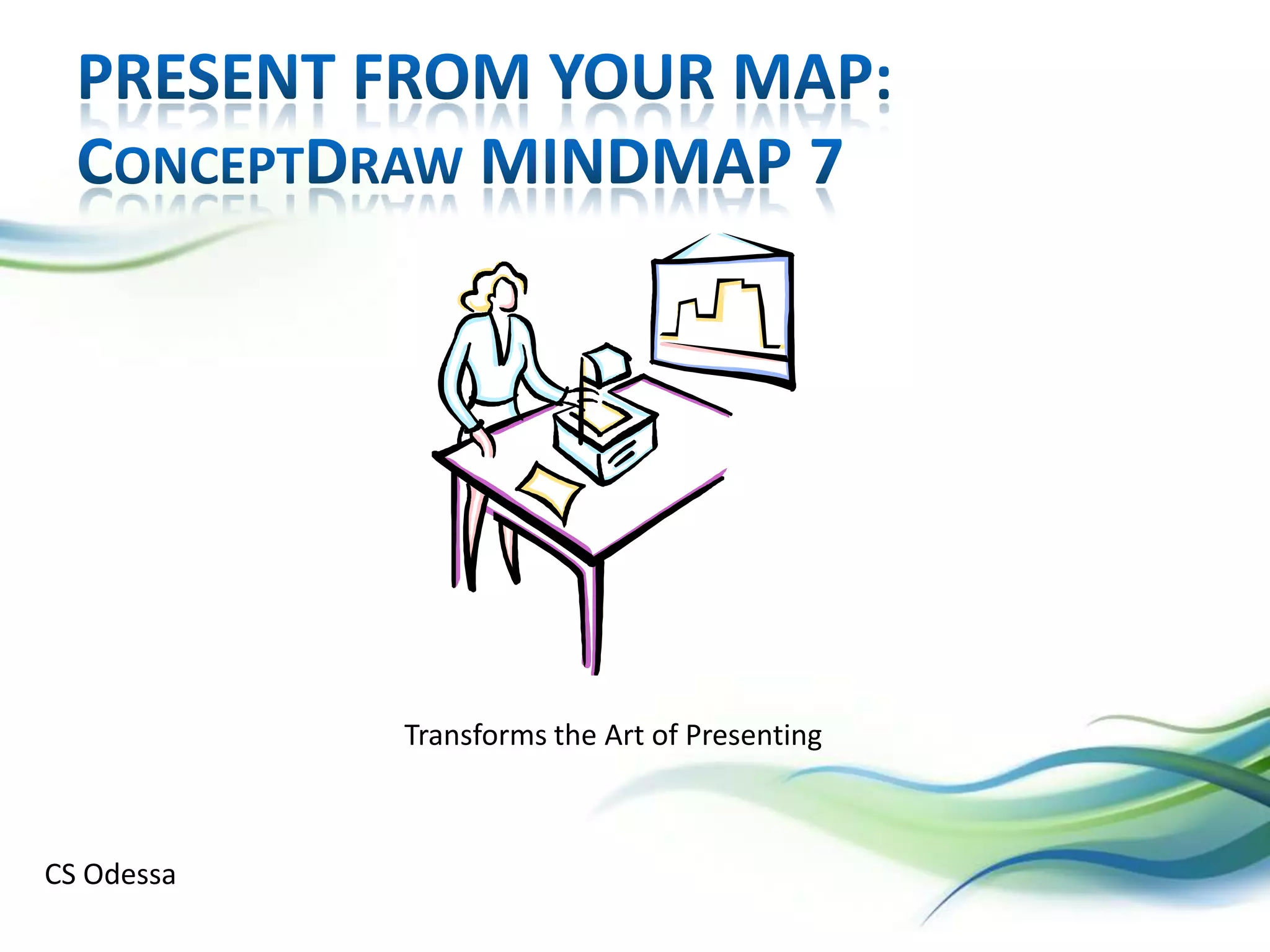 PRESENT FROM YOUR MAP: CONCEPTDRAW MINDMAP 7

Transforms the Art of Presenting

CS Odessa